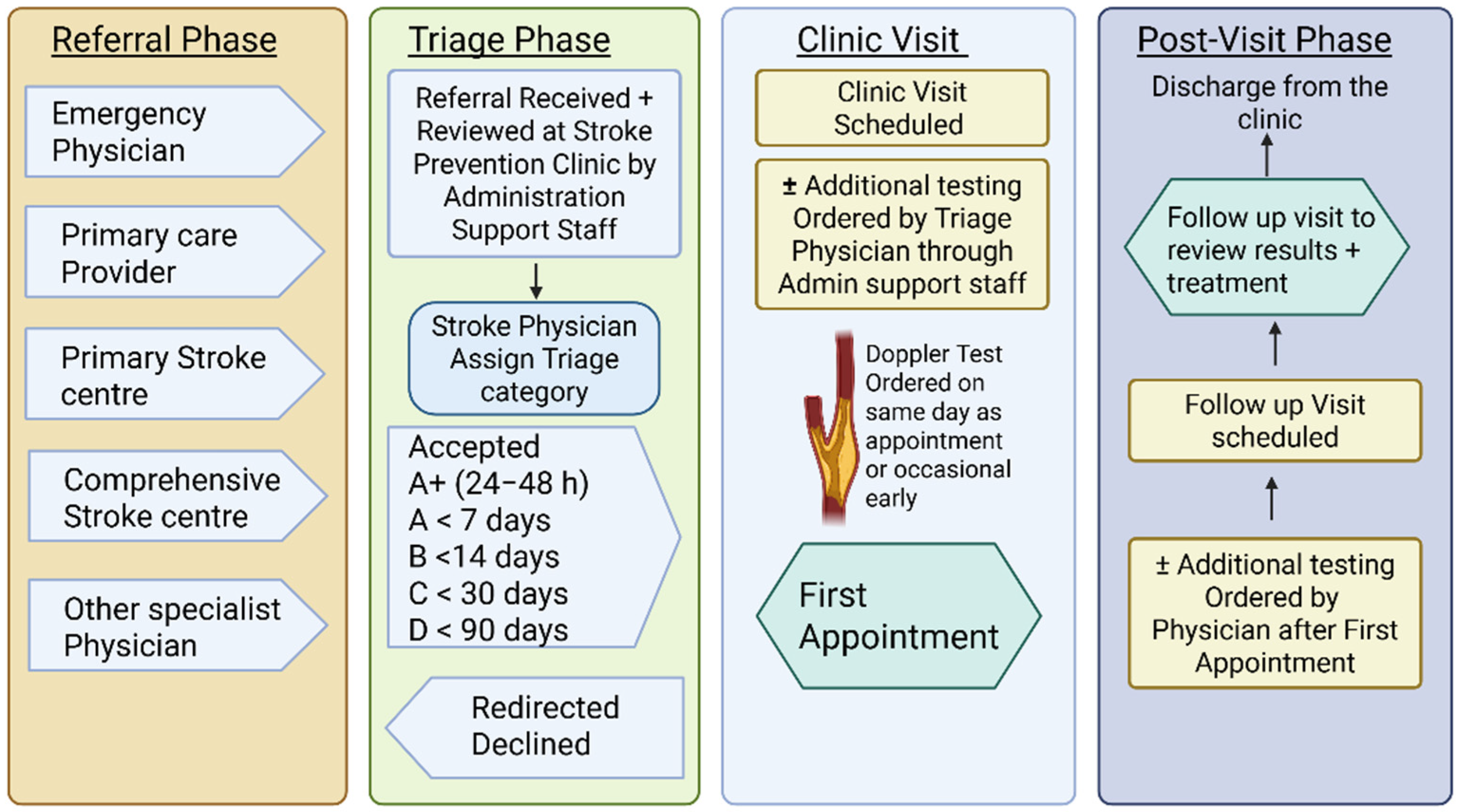 Referral Phase

Emergency Physician

Primary care Provider

Primary Stroke centre

Comprehensive Stroke centre

Other specialist Physician

Triage Phase

Referral Received + Reviewed at Stroke Prevention Clinic by Administration Support Staff

Stroke Physician Assign Triage category

Accepted
A+ (24–48 h)
A < 7 days
B <14 days
C < 30 days
D < 90 days

Redirected
Declined

Clinic Visit

Clinic Visit Scheduled

± Additional testing Ordered by Triage Physician through Admin support staff

Doppler Test Ordered on same day as appointment or occasional early

First Appointment

Post-Visit Phase

Discharge from the clinic

Follow up visit to review results + treatment

Follow up Visit scheduled

± Additional testing Ordered by Physician after First Appointment